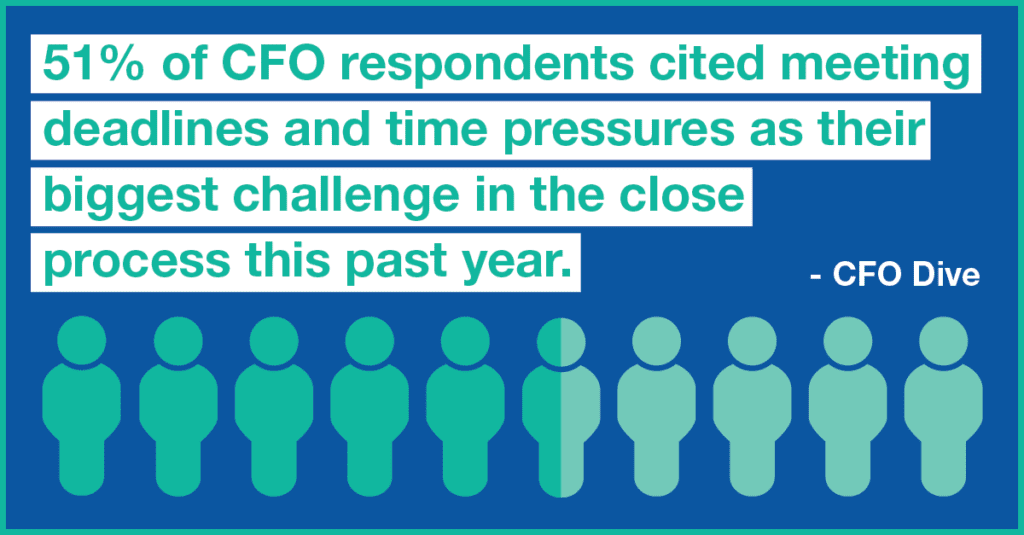 51% of CFO respondents cited meeting deadlines and time pressures as their biggest challenge in the close process this past year.

- CFO Dive